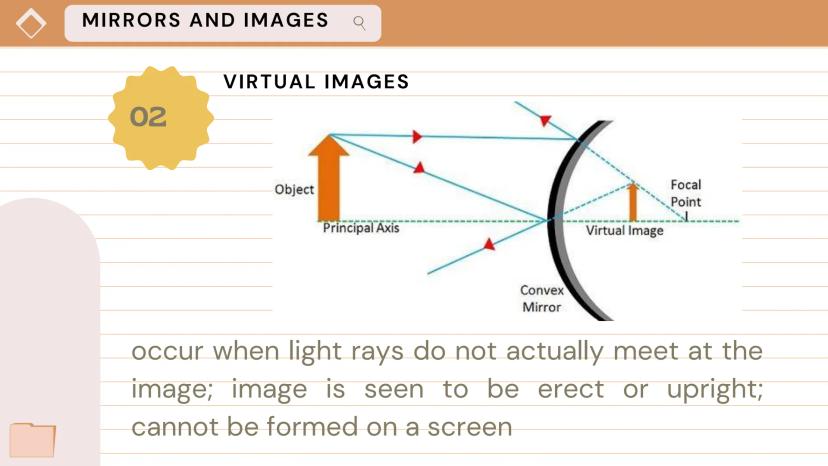 MIRRORS AND IMAGES

02

VIRTUAL IMAGES

Object

Principal Axis

Focal Point

Virtual Image

Convex Mirror

occur when light rays do not actually meet at the image; image is seen to be erect or upright; cannot be formed on a screen